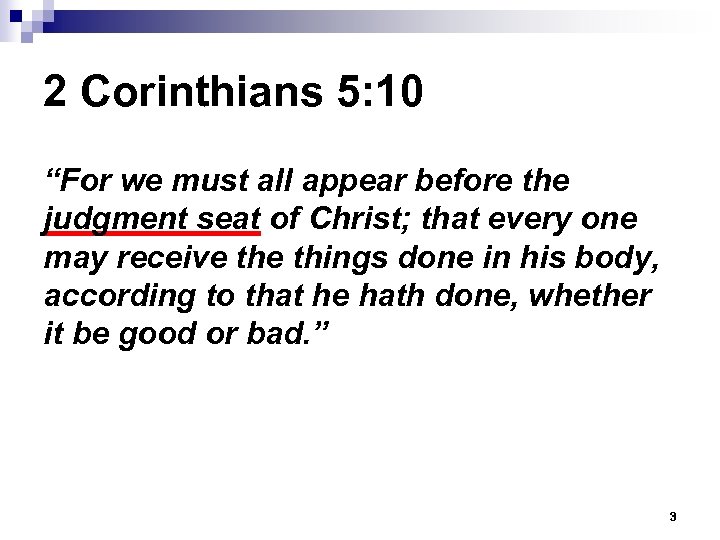 2 Corinthians 5:10

“For we must all appear before the judgment seat of Christ; that every one may receive the things done in his body, according to that he hath done, whether it be good or bad.”

3